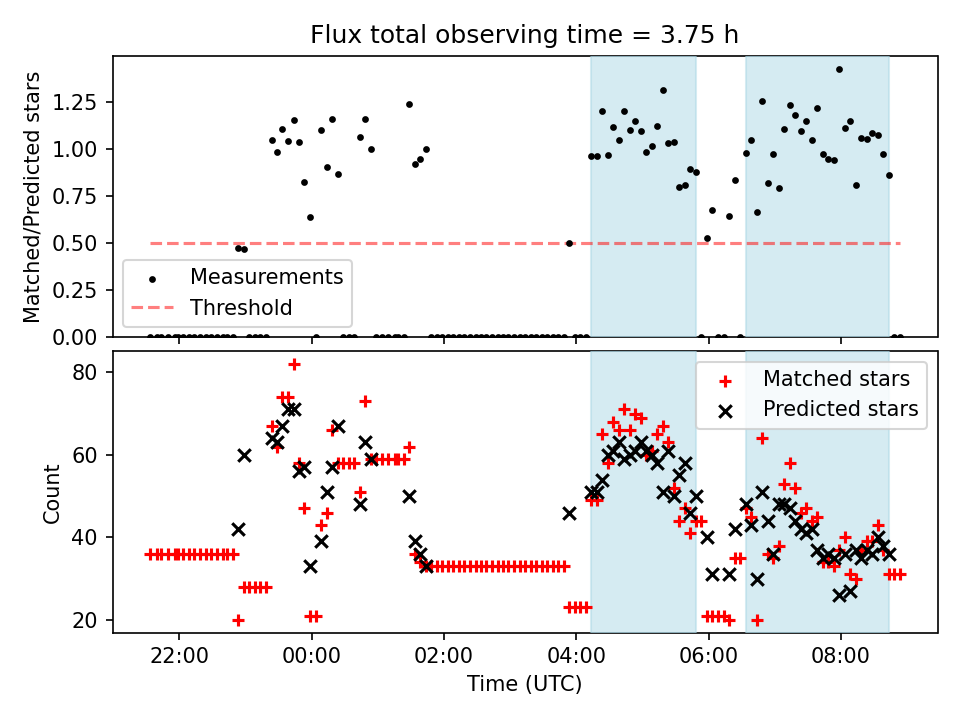 Flux total observing time = 3.75 h

Matched/Predicted stars

1.25
1.00
0.75
0.50
0.25
0.00

Measurements
Threshold

Count

80
60
40
20

Matched stars
Predicted stars

22:00
00:00
02:00
04:00
06:00
08:00

Time (UTC)